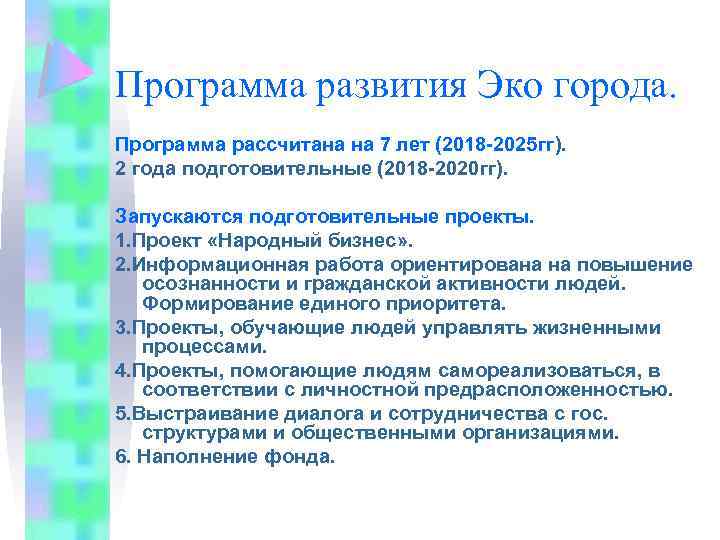 Программа развития Эко города.

Программа рассчитана на 7 лет (2018-2025гг).
2 года подготовительные (2018-2020гг).

Запускаются подготовительные проекты.
1.Проект «Народный бизнес».
2.Информационная работа ориентирована на повышение осознанности и гражданской активности людей. Формирование единого приоритета.
3.Проекты, обучающие людей управлять жизненными процессами.
4.Проекты, помогающие людям самореализоваться, в соответствии с личностной предрасположенностью.
5.Выстраивание диалога и сотрудничества с гос. структурами и общественными организациями.
6. Наполнение фонда.